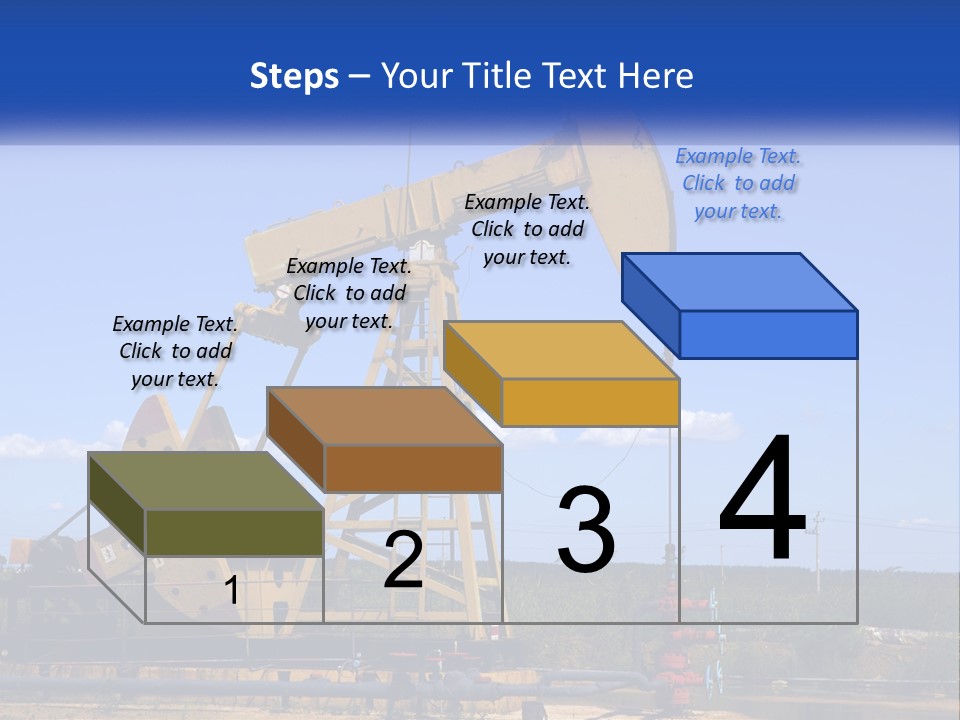 Steps – Your Title Text Here

Example Text. Click to add your text.

Example Text. Click to add your text.

Example Text. Click to add your text.

Example Text. Click to add your text.

1

2

3

4